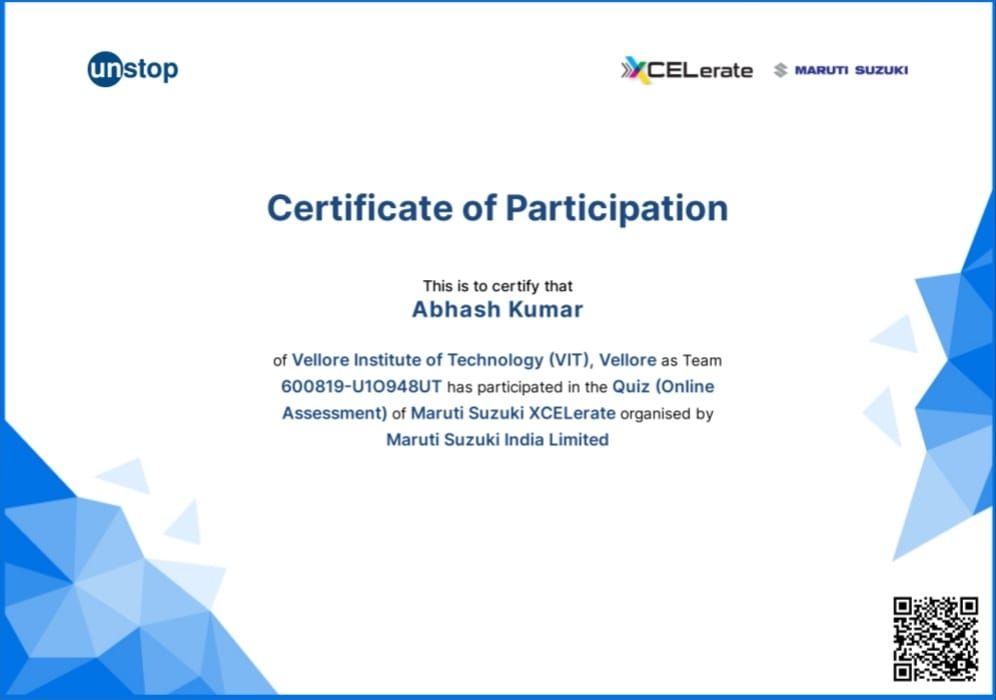 unstop

XCELerate MARUTI SUZUKI

Certificate of Participation

This is to certify that
Abhash Kumar

of Vellore Institute of Technology (VIT), Vellore as Team 600819-U1O948UT has participated in the Quiz (Online Assessment) of Maruti Suzuki XCELerate organised by Maruti Suzuki India Limited